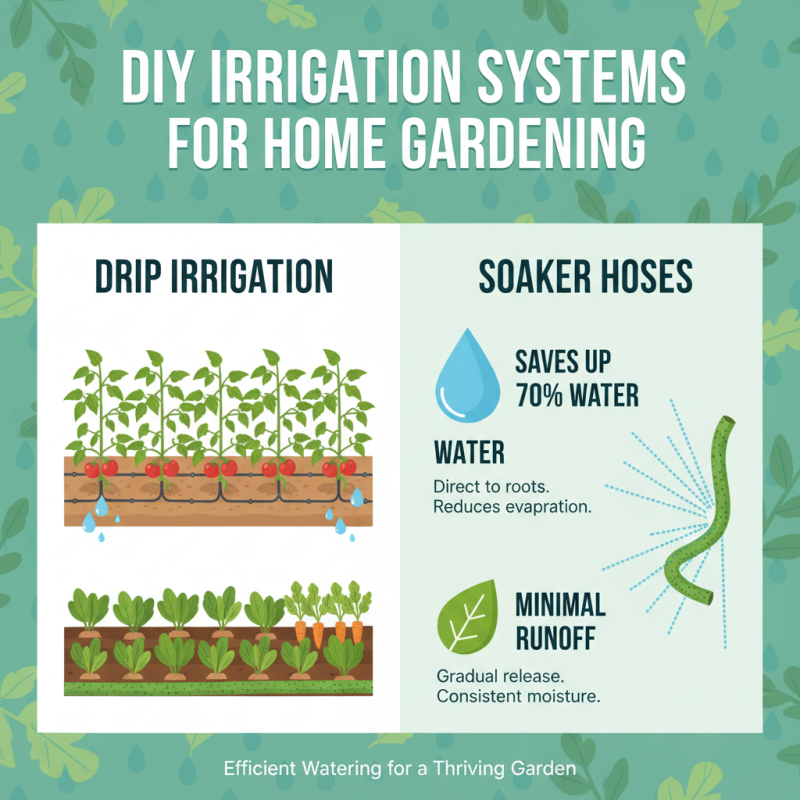 DIY IRRIGATION SYSTEMS FOR HOME GARDENING

DRIP IRRIGATION

SOAKER HOSES

SAVES UP 70% WATER

WATER

Direct to roots. Reduces evapration.

MINIMAL RUNOFF

Gradual release. Consistent moisture.

Efficient Watering for a Thriving Garden